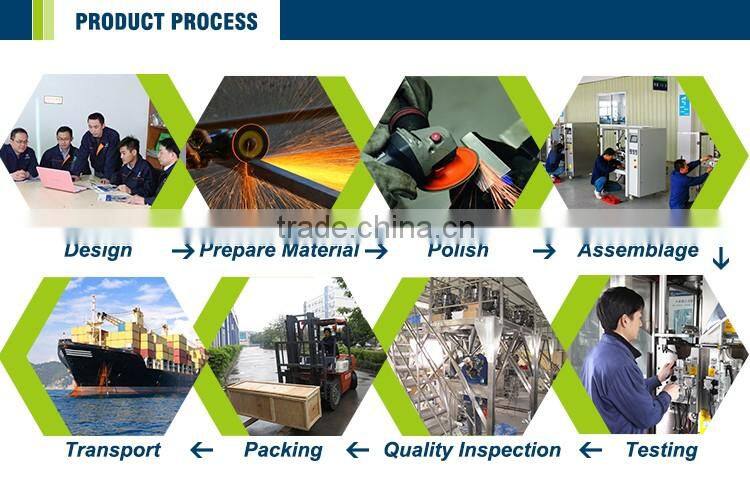 PRODUCT PROCESS

trade.china.cn

Design → Prepare Material → Polish → Assemblage ↓

Transport ← Packing ← Quality Inspection ← Testing